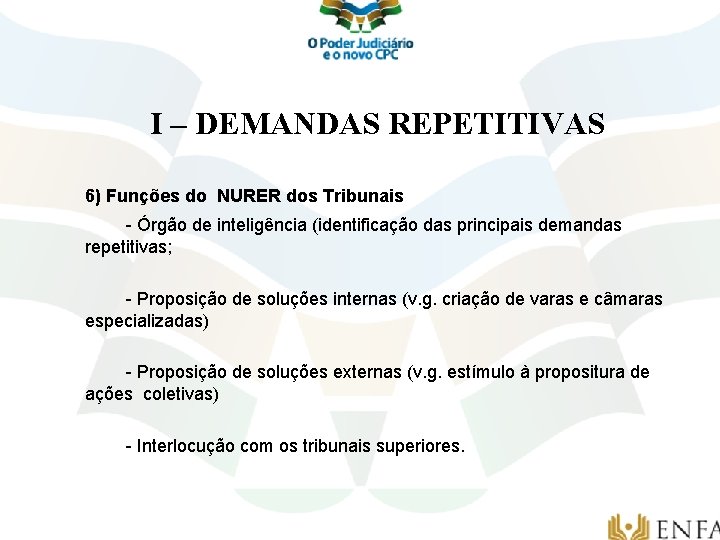 O Poder Judiciário e o novo CPC

I – DEMANDAS REPETITIVAS

6) Funções do NURER dos Tribunais

- Órgão de inteligência (identificação das principais demandas repetitivas;

- Proposição de soluções internas (v.g. criação de varas e câmaras especializadas)

- Proposição de soluções externas (v.g. estímulo à propositura de ações coletivas)

- Interlocução com os tribunais superiores.

ENFA